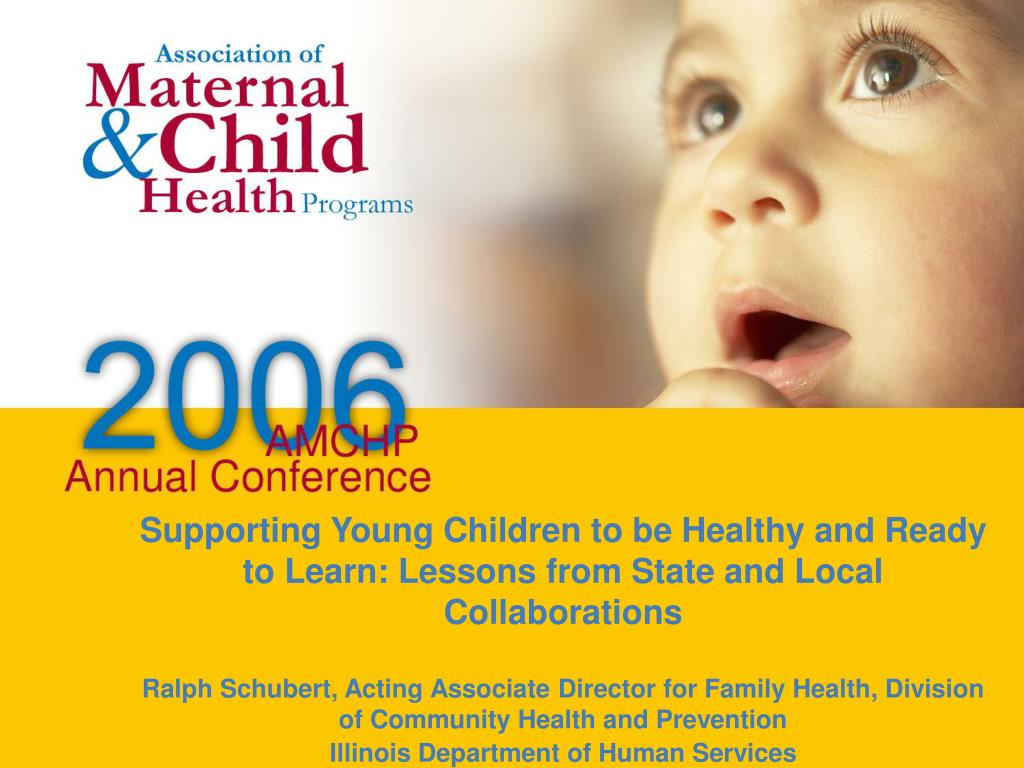 Association of Maternal & Child Health Programs

2006 AMCHP Annual Conference

Supporting Young Children to be Healthy and Ready to Learn: Lessons from State and Local Collaborations

Ralph Schubert, Acting Associate Director for Family Health, Division of Community Health and Prevention
Illinois Department of Human Services